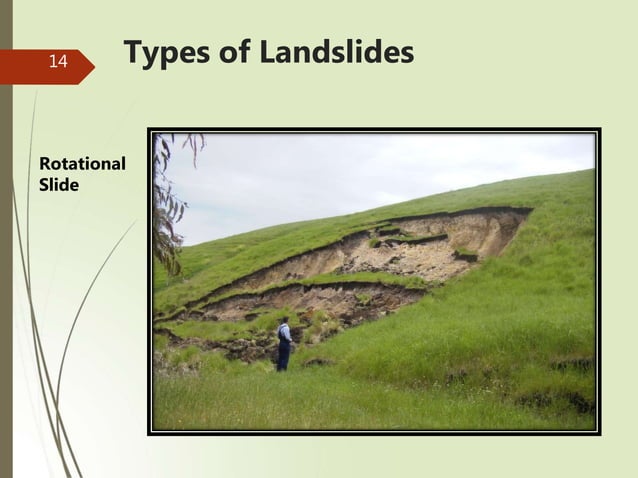 14

Types of Landslides

Rotational Slide